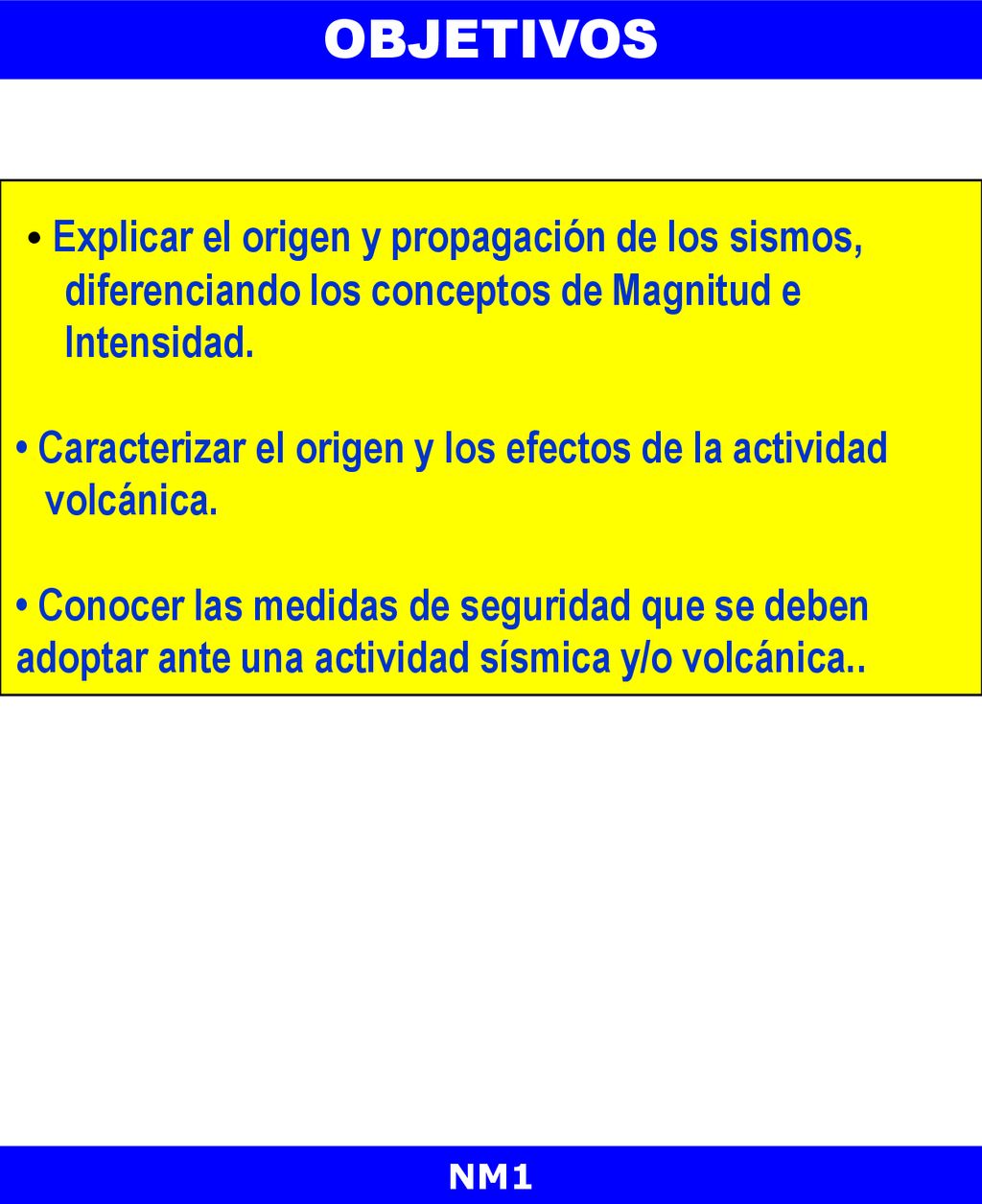 OBJETIVOS

• Explicar el origen y propagación de los sismos, diferenciando los conceptos de Magnitud e Intensidad.

• Caracterizar el origen y los efectos de la actividad volcánica.

• Conocer las medidas de seguridad que se deben adoptar ante una actividad sísmica y/o volcánica..

NM1